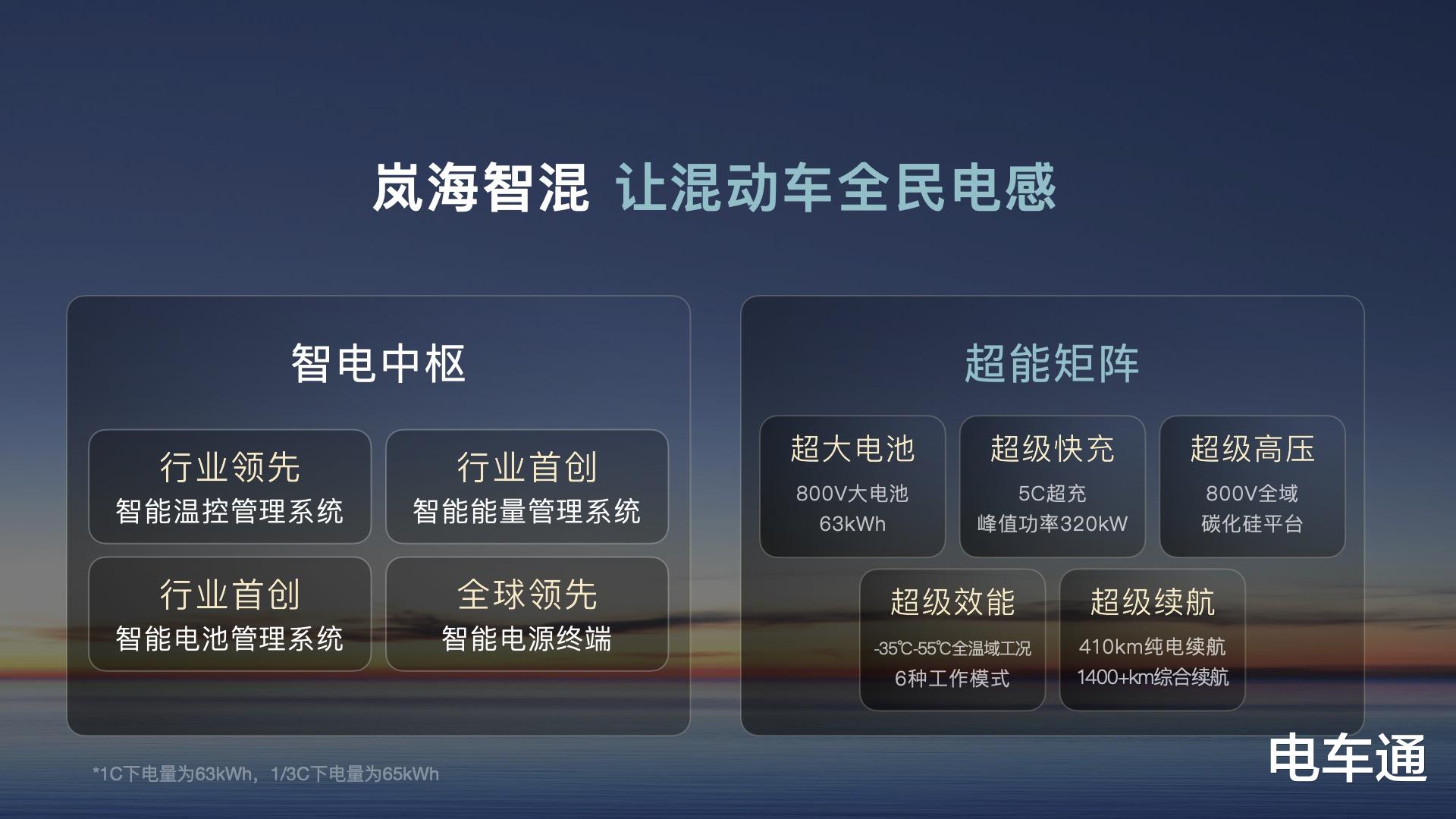 岚海智混 让混动车全民电感

智电中枢

行业领先
智能温控管理系统

行业首创
智能能量管理系统

行业首创
智能电池管理系统

全球领先
智能电源终端

超能矩阵

超大电池
800V大电池
63kWh

超级快充
5C超充
峰值功率320kW

超级高压
800V全域
碳化硅平台

超级效能
-35℃-55℃全温域工况
6种工作模式

超级续航
410km纯电续航
1400+km综合续航

*1C下电量为63kWh，1/3C下电量为65kWh

电车通